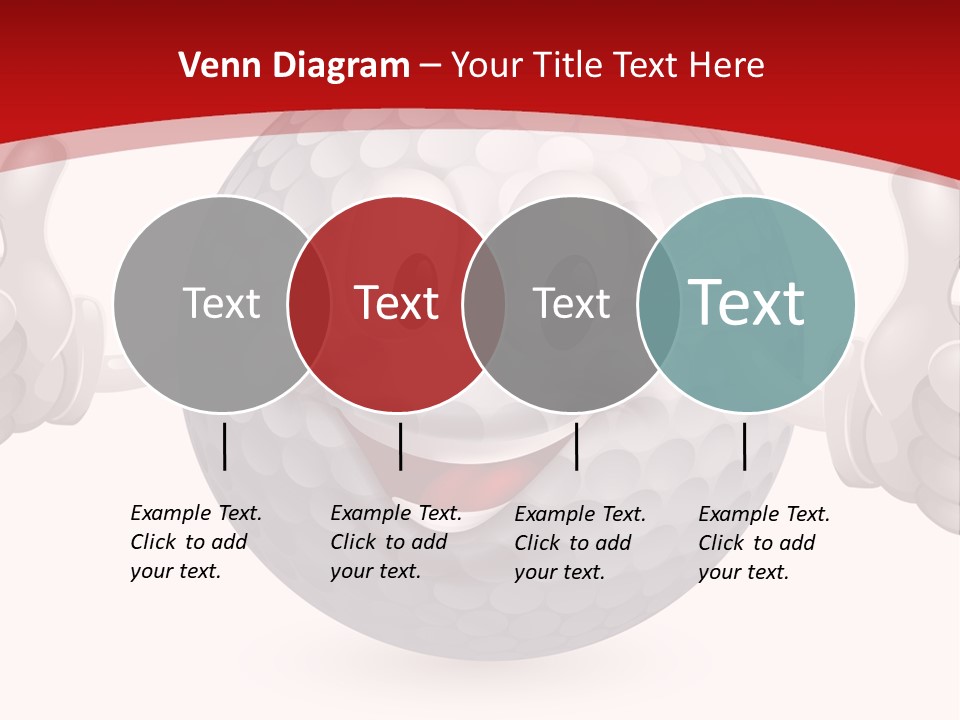 Venn Diagram – Your Title Text Here

Text

Text

Text

Text

Example Text. Click to add your text.

Example Text. Click to add your text.

Example Text. Click to add your text.

Example Text. Click to add your text.